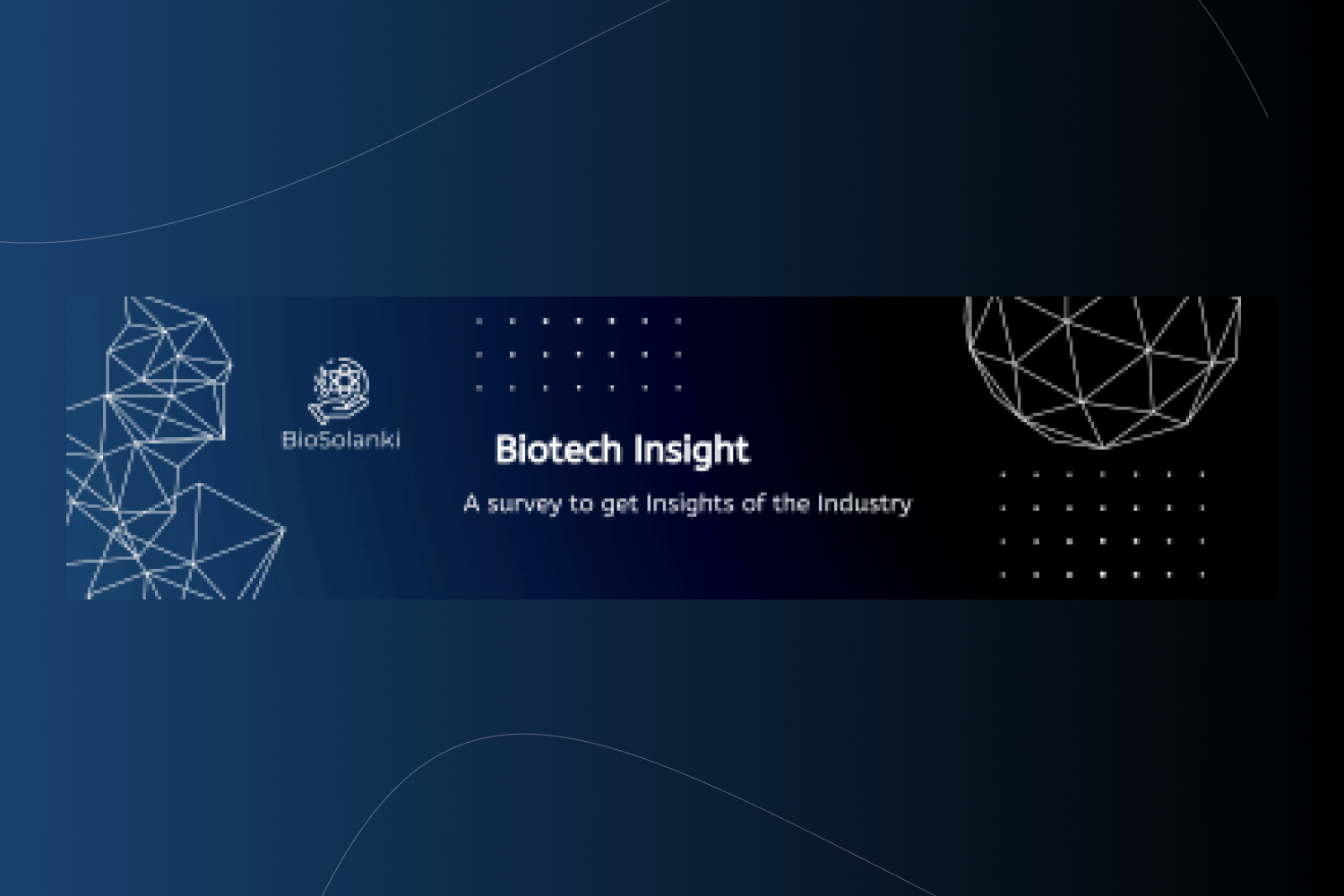 BioSolanki

Biotech Insight

A survey to get Insights of the Industry